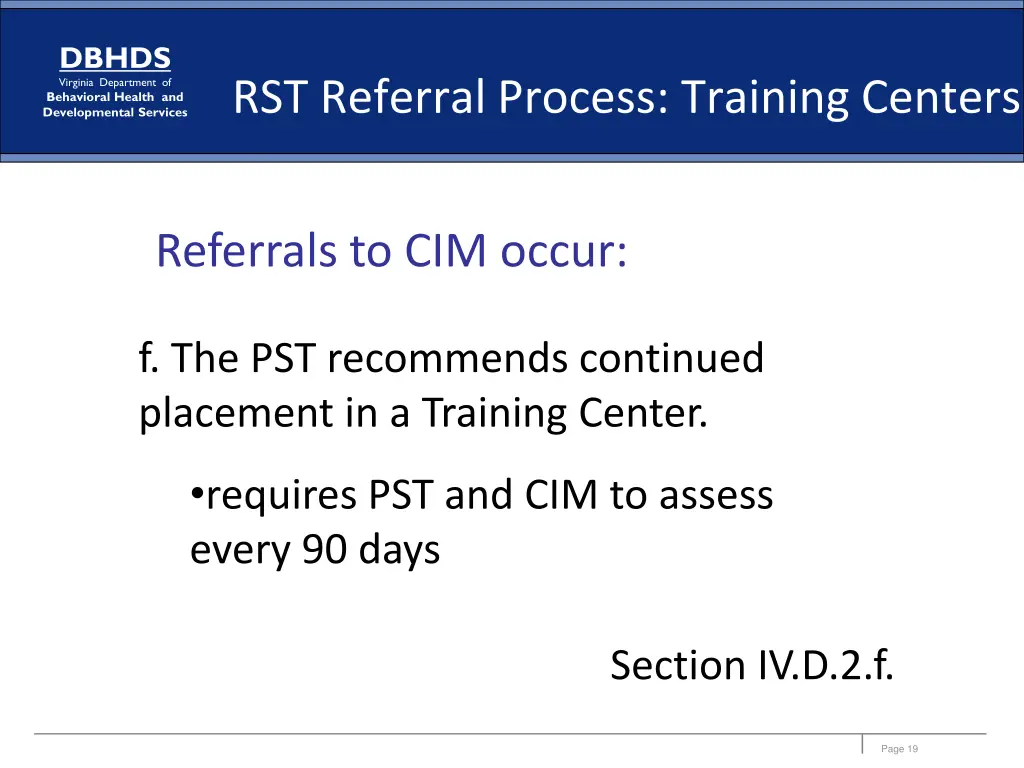 DBHDS
Virginia Department of
Behavioral Health and
Developmental Services

RST Referral Process: Training Centers

Referrals to CIM occur:

f. The PST recommends continued placement in a Training Center.

•requires PST and CIM to assess every 90 days

Section IV.D.2.f.

Page 19